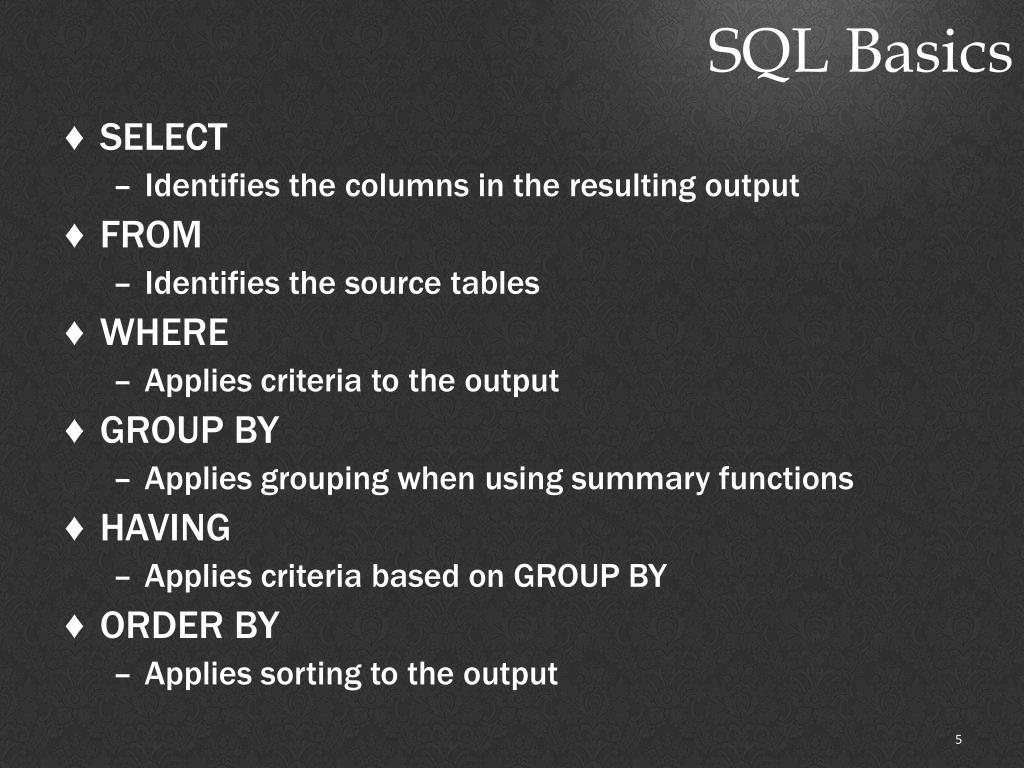 SQL Basics

♦ SELECT
– Identifies the columns in the resulting output
♦ FROM
– Identifies the source tables
♦ WHERE
– Applies criteria to the output
♦ GROUP BY
– Applies grouping when using summary functions
♦ HAVING
– Applies criteria based on GROUP BY
♦ ORDER BY
– Applies sorting to the output

5